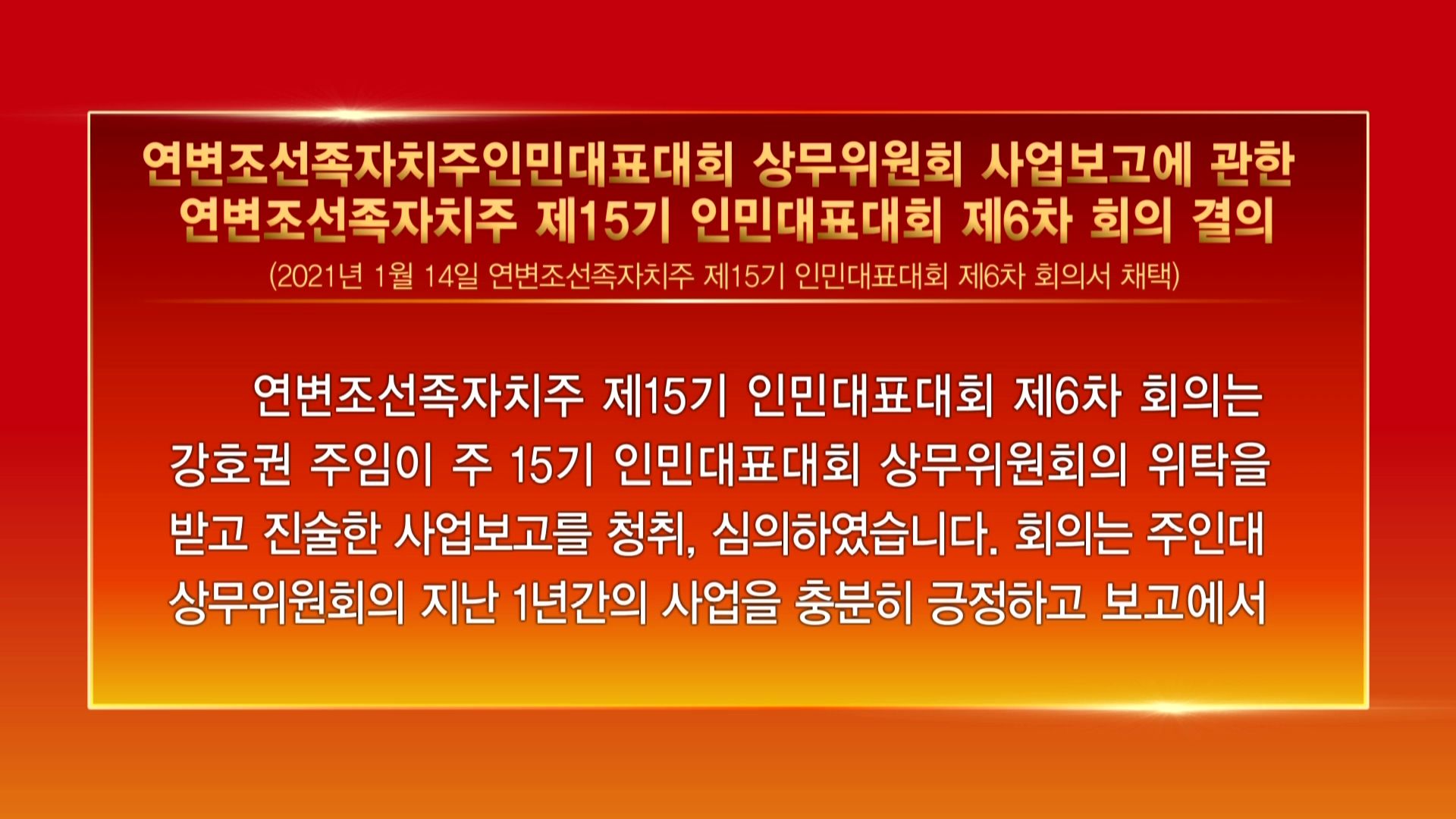 연변조선족자치주인민대표대회 상무위원회 사업보고에 관한 연변조선족자치주 제15기 인민대표대회 제6차 회의 결의

(2021년 1월 14일 연변조선족자치주 제15기 인민대표대회 제6차 회의서 채택)

연변조선족자치주 제15기 인민대표대회 제6차 회의는 강호권 주임이 주 15기 인민대표대회 상무위원회의 위탁을 받고 진술한 사업보고를 청취, 심의하였습니다. 회의는 주인대 상무위원회의 지난 1년간의 사업을 충분히 긍정하고 보고에서